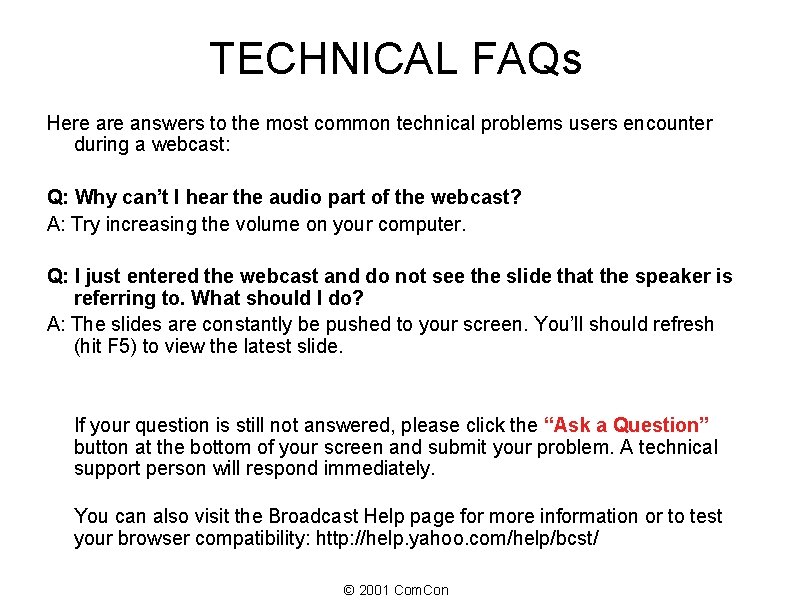 TECHNICAL FAQs

Here are answers to the most common technical problems users encounter during a webcast:

Q: Why can't I hear the audio part of the webcast?
A: Try increasing the volume on your computer.

Q: I just entered the webcast and do not see the slide that the speaker is referring to. What should I do?
A: The slides are constantly be pushed to your screen. You'll should refresh (hit F5) to view the latest slide.

If your question is still not answered, please click the "Ask a Question" button at the bottom of your screen and submit your problem. A technical support person will respond immediately.

You can also visit the Broadcast Help page for more information or to test your browser compatibility: http://help.yahoo.com/help/bcst/

© 2001 ComCon